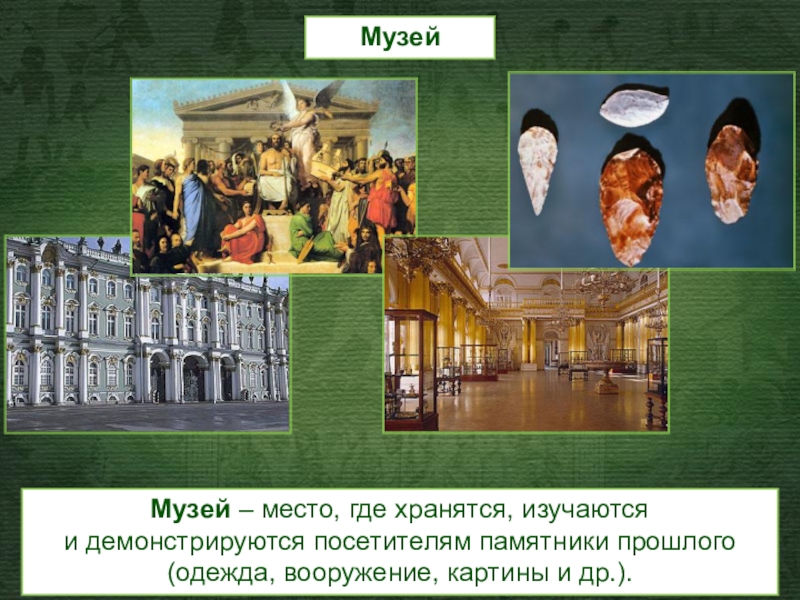 Музей

Музей – место, где хранятся, изучаются и демонстрируются посетителям памятники прошлого (одежда, вооружение, картины и др.).